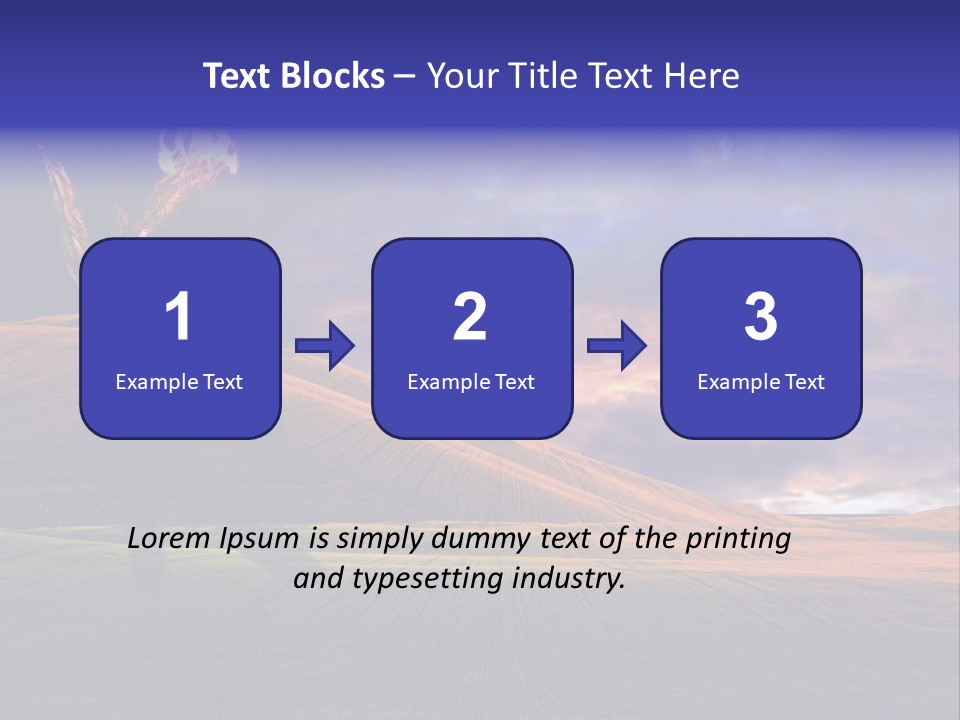 Text Blocks – Your Title Text Here

1
Example Text

2
Example Text

3
Example Text

Lorem Ipsum is simply dummy text of the printing and typesetting industry.